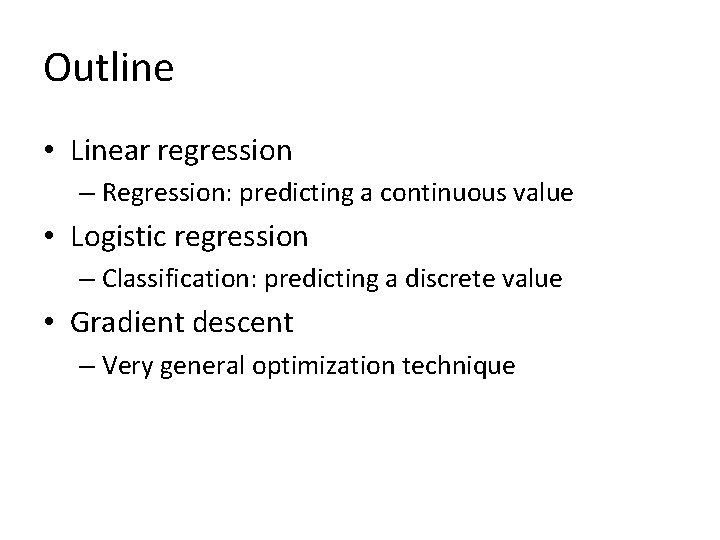 Outline

• Linear regression
  – Regression: predicting a continuous value
• Logistic regression
  – Classification: predicting a discrete value
• Gradient descent
  – Very general optimization technique